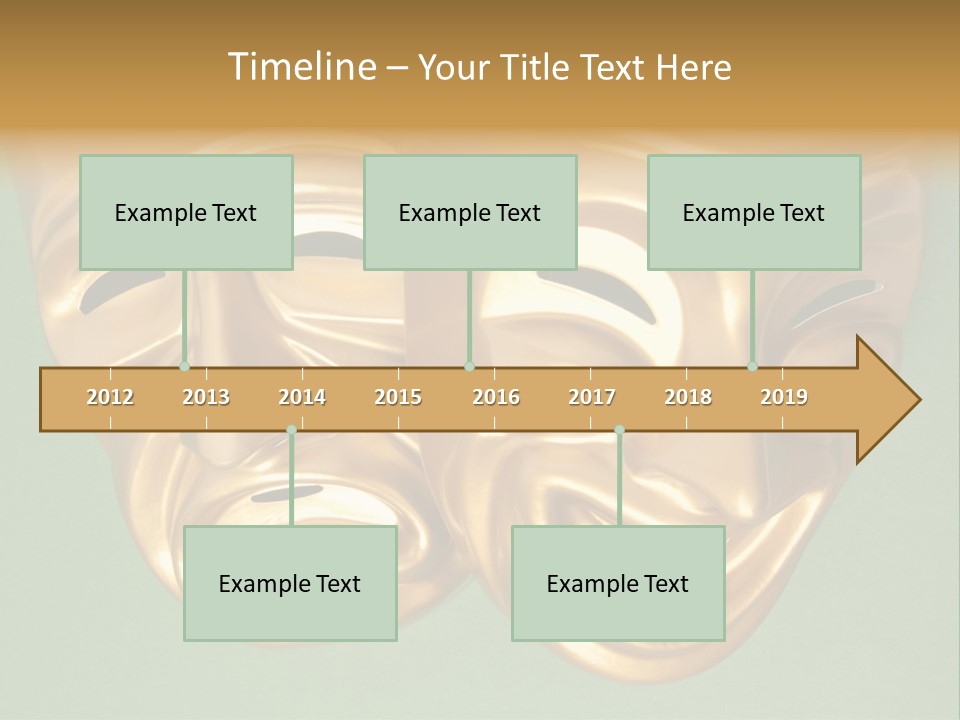 Timeline – Your Title Text Here

Example Text

Example Text

Example Text

2012 2013 2014 2015 2016 2017 2018 2019

Example Text

Example Text